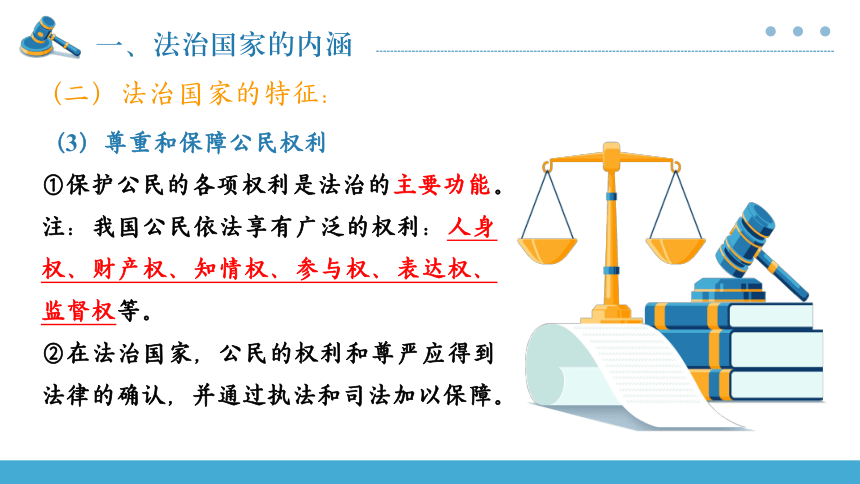 一、法治国家的内涵

（二）法治国家的特征：

（3）尊重和保障公民权利

①保护公民的各项权利是法治的主要功能。

注：我国公民依法享有广泛的权利：人身权、财产权、知情权、参与权、表达权、监督权等。

②在法治国家，公民的权利和尊严应得到法律的确认，并通过执法和司法加以保障。